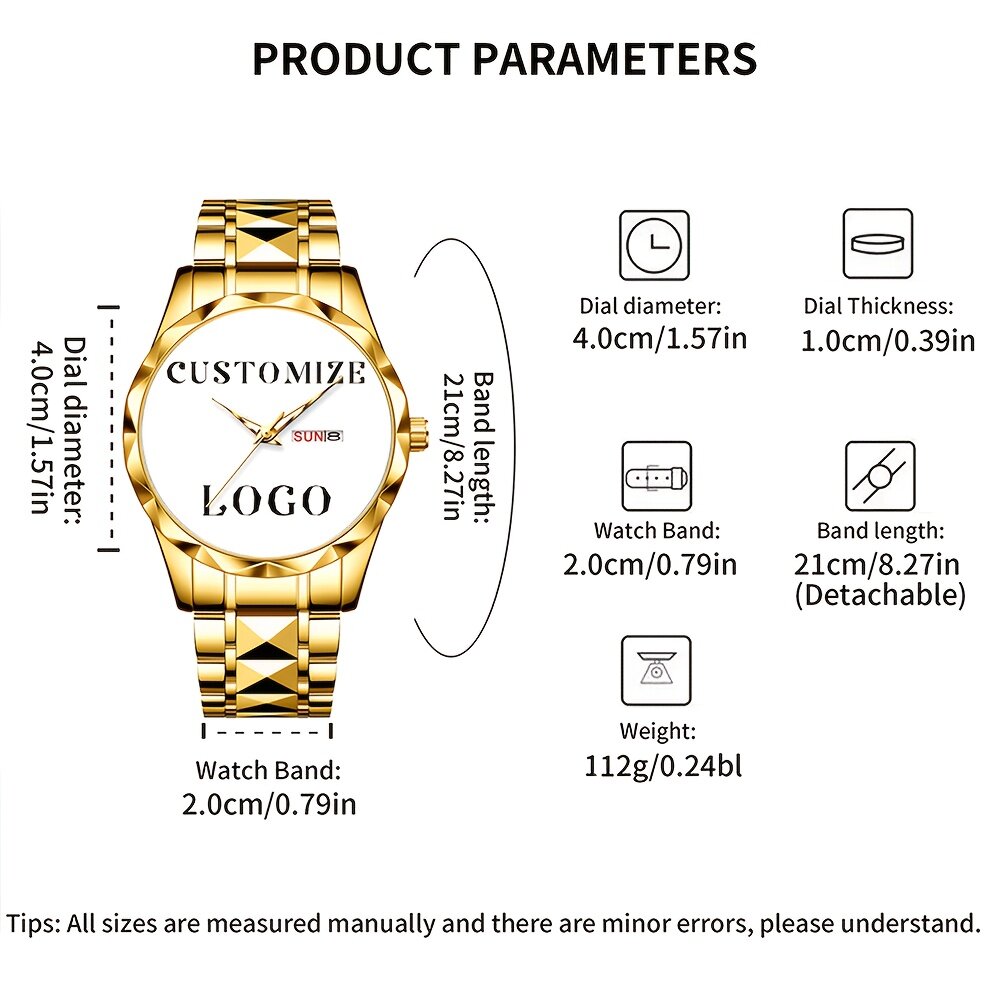 PRODUCT PARAMETERS

Dial diameter:
4.0cm/1.57in

CUSTOMIZE

SUN 8

LOGO

Band length:
21cm/8.27in

Watch Band:
2.0cm/0.79in

Dial diameter:
4.0cm/1.57in

Dial Thickness:
1.0cm/0.39in

Watch Band:
2.0cm/0.79in

Band length:
21cm/8.27in
(Detachable)

Weight:
112g/0.24bl

Tips: All sizes are measured manually and there are minor errors, please understand.